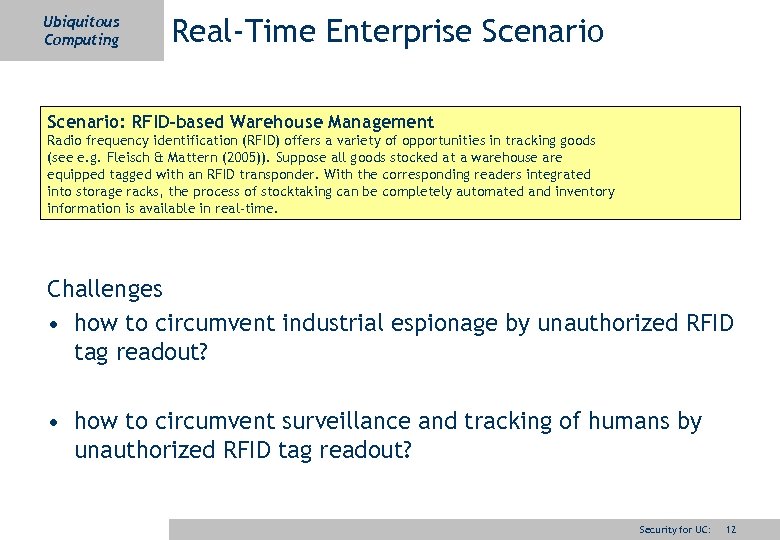 Ubiquitous Computing

Real-Time Enterprise Scenario

Scenario: RFID-based Warehouse Management
Radio frequency identification (RFID) offers a variety of opportunities in tracking goods (see e.g. Fleisch & Mattern (2005)). Suppose all goods stocked at a warehouse are equipped tagged with an RFID transponder. With the corresponding readers integrated into storage racks, the process of stocktaking can be completely automated and inventory information is available in real-time.

Challenges
• how to circumvent industrial espionage by unauthorized RFID tag readout?

• how to circumvent surveillance and tracking of humans by unauthorized RFID tag readout?

Security for UC: 12